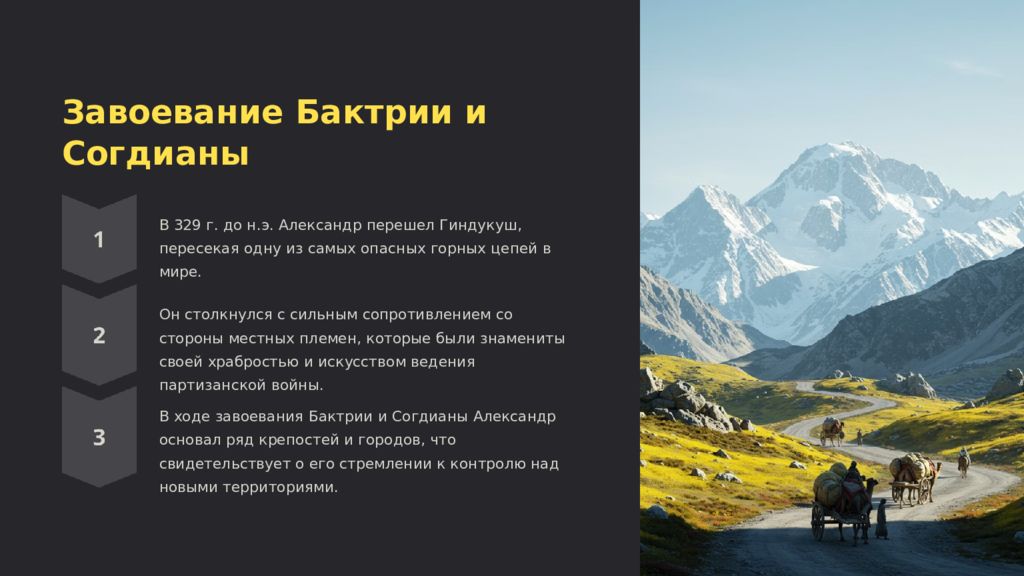 Завоевание Бактрии и Согдианы

1

В 329 г. до н.э. Александр перешел Гиндукуш, пересекая одну из самых опасных горных цепей в мире.

2

Он столкнулся с сильным сопротивлением со стороны местных племен, которые были знамениты своей храбростью и искусством ведения партизанской войны.

3

В ходе завоевания Бактрии и Согдианы Александр основал ряд крепостей и городов, что свидетельствует о его стремлении к контролю над новыми территориями.